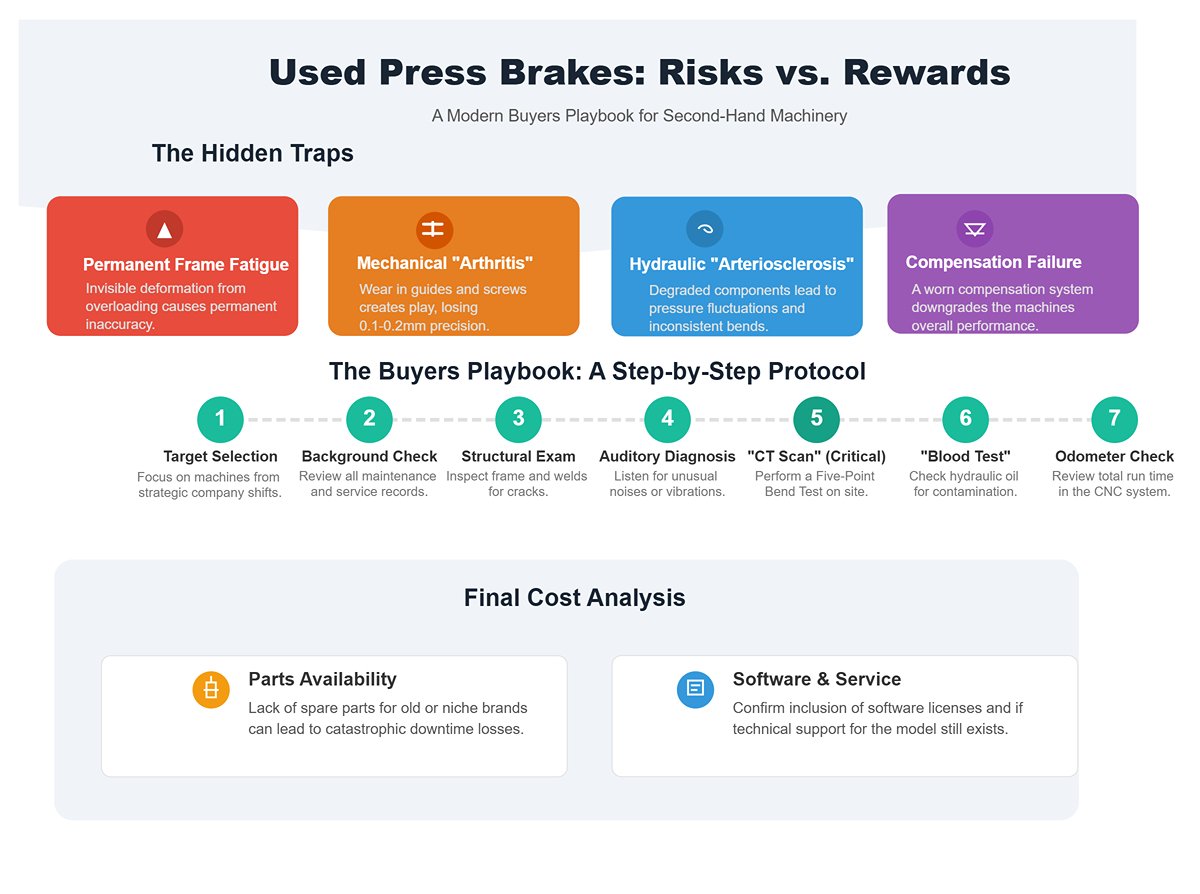 Used Press Brakes: Risks vs. Rewards

A Modern Buyers Playbook for Second-Hand Machinery

The Hidden Traps

Permanent Frame Fatigue
Invisible deformation from overloading causes permanent inaccuracy.

Mechanical "Arthritis"
Wear in guides and screws creates play, losing 0.1-0.2mm precision.

Hydraulic "Arteriosclerosis"
Degraded components lead to pressure fluctuations and inconsistent bends.

Compensation Failure
A worn compensation system downgrades the machines overall performance.

The Buyers Playbook: A Step-by-Step Protocol

1
Target Selection
Focus on machines from strategic company shifts.

2
Background Check
Review all maintenance and service records.

3
Structural Exam
Inspect frame and welds for cracks.

4
Auditory Diagnosis
Listen for unusual noises or vibrations.

5
"CT Scan" (Critical)
Perform a Five-Point Bend Test on site.

6
"Blood Test"
Check hydraulic oil for contamination.

7
Odometer Check
Review total run time in the CNC system.

Final Cost Analysis

Parts Availability
Lack of spare parts for old or niche brands can lead to catastrophic downtime losses.

Software & Service
Confirm inclusion of software licenses and if technical support for the model still exists.